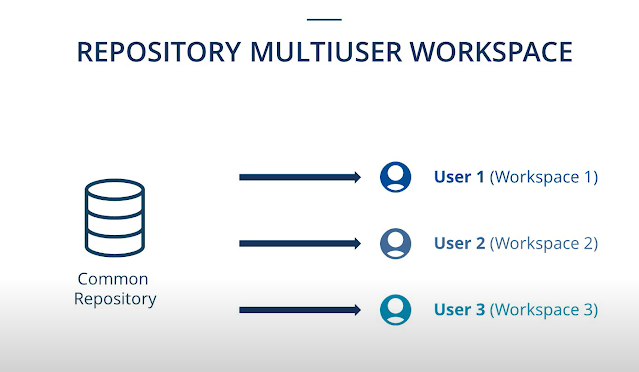 REPOSITORY MULTIUSER WORKSPACE

Common Repository

User 1 (Workspace 1)

User 2 (Workspace 2)

User 3 (Workspace 3)